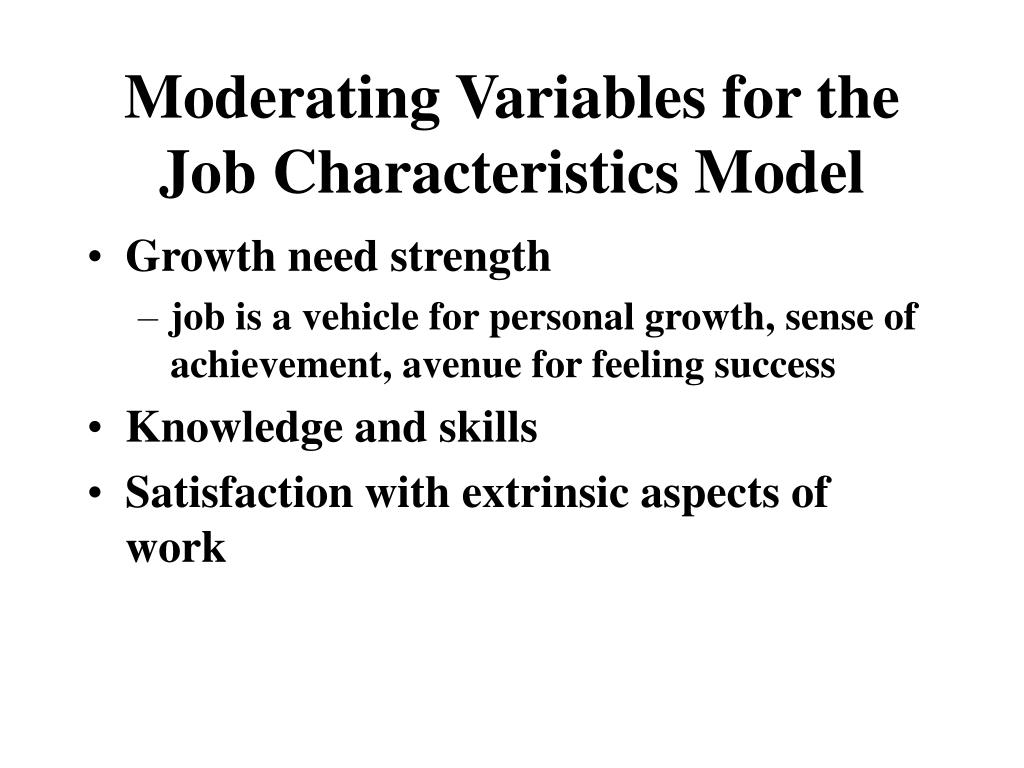 Moderating Variables for the Job Characteristics Model

• Growth need strength
– job is a vehicle for personal growth, sense of achievement, avenue for feeling success
• Knowledge and skills
• Satisfaction with extrinsic aspects of work